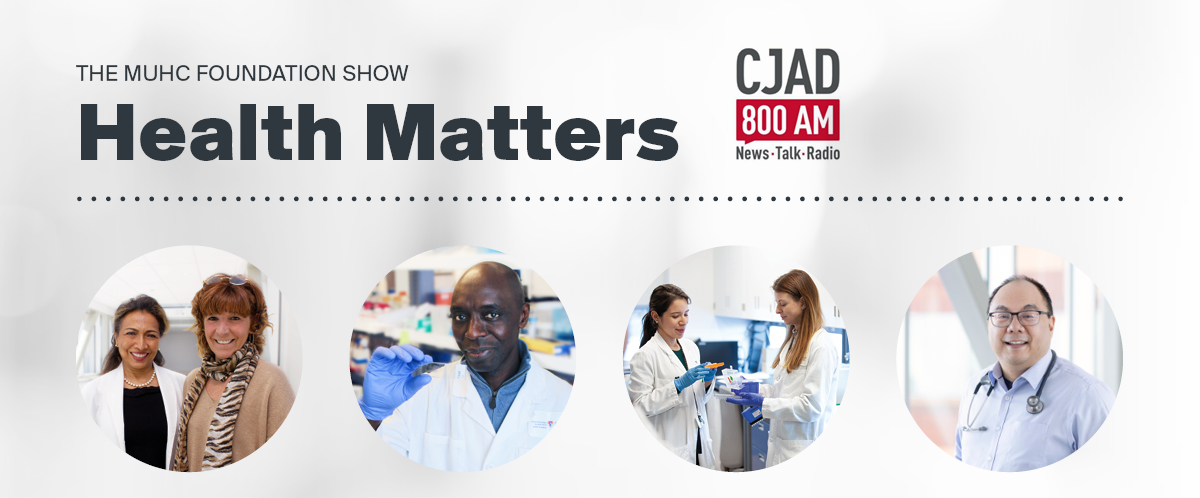 THE MUHC FOUNDATION SHOW
Health Matters

CJAD
800 AM
News·Talk·Radio